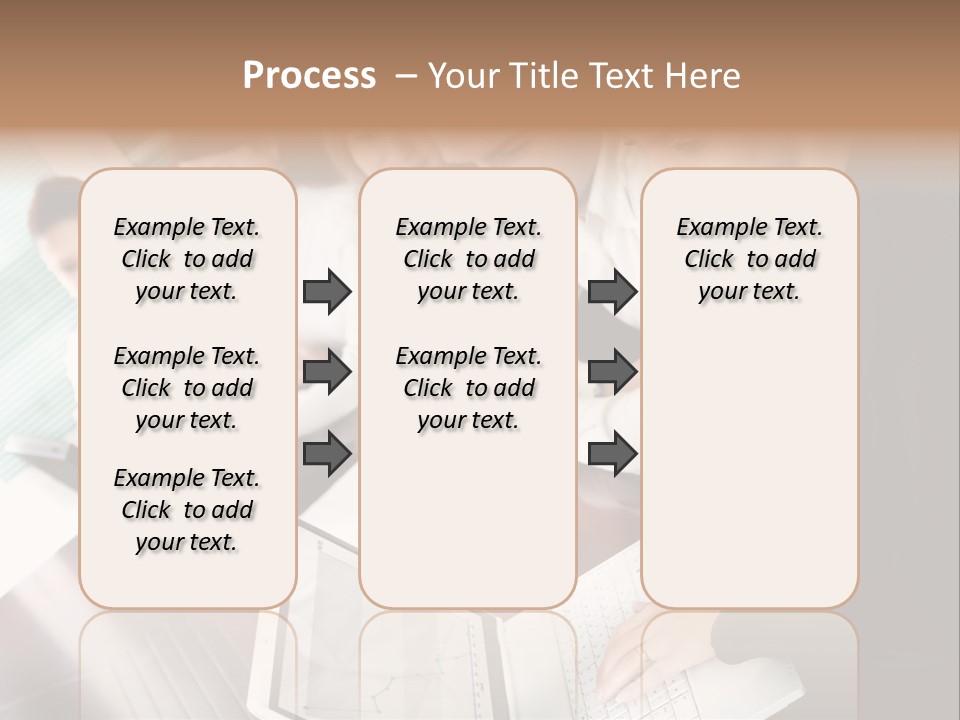 Process – Your Title Text Here

Example Text. Click to add your text.

Example Text. Click to add your text.

Example Text. Click to add your text.

Example Text. Click to add your text.

Example Text. Click to add your text.

Example Text. Click to add your text.